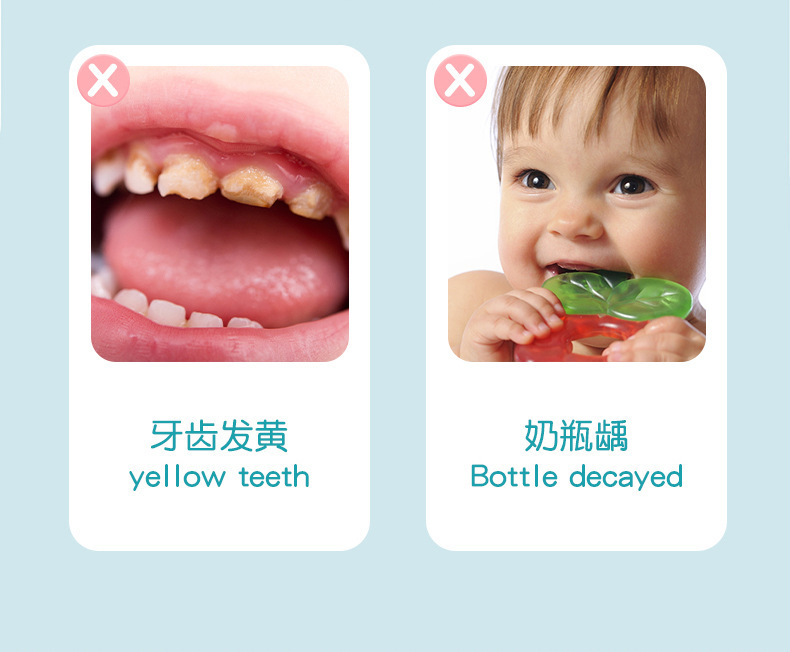 牙齿发黄
yellow teeth

奶瓶龋
Bottle decayed